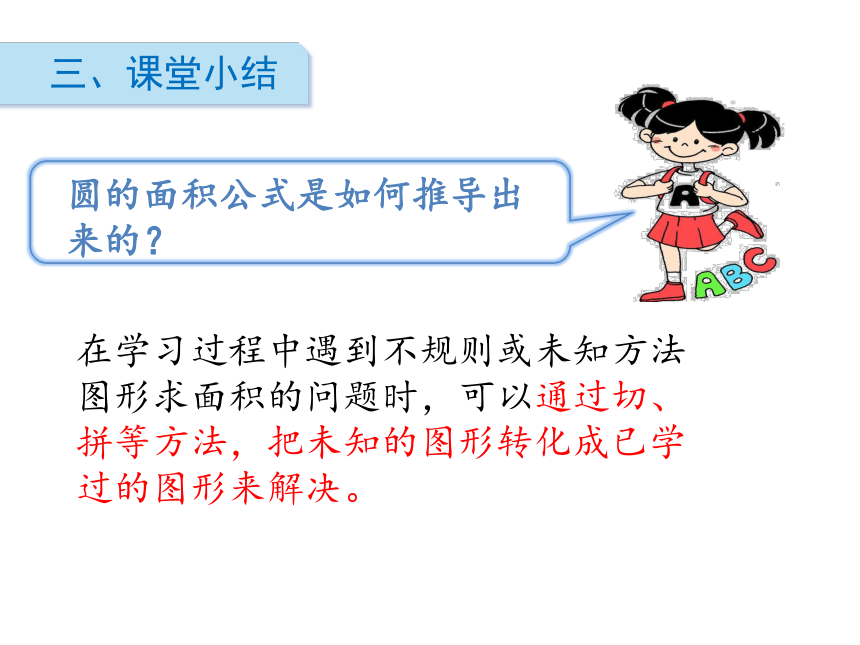 三、课堂小结

圆的面积公式是如何推导出来的？

A

ABC

在学习过程中遇到不规则或未知方法图形求面积的问题时，可以通过切、拼等方法，把未知的图形转化成已学过的图形来解决。